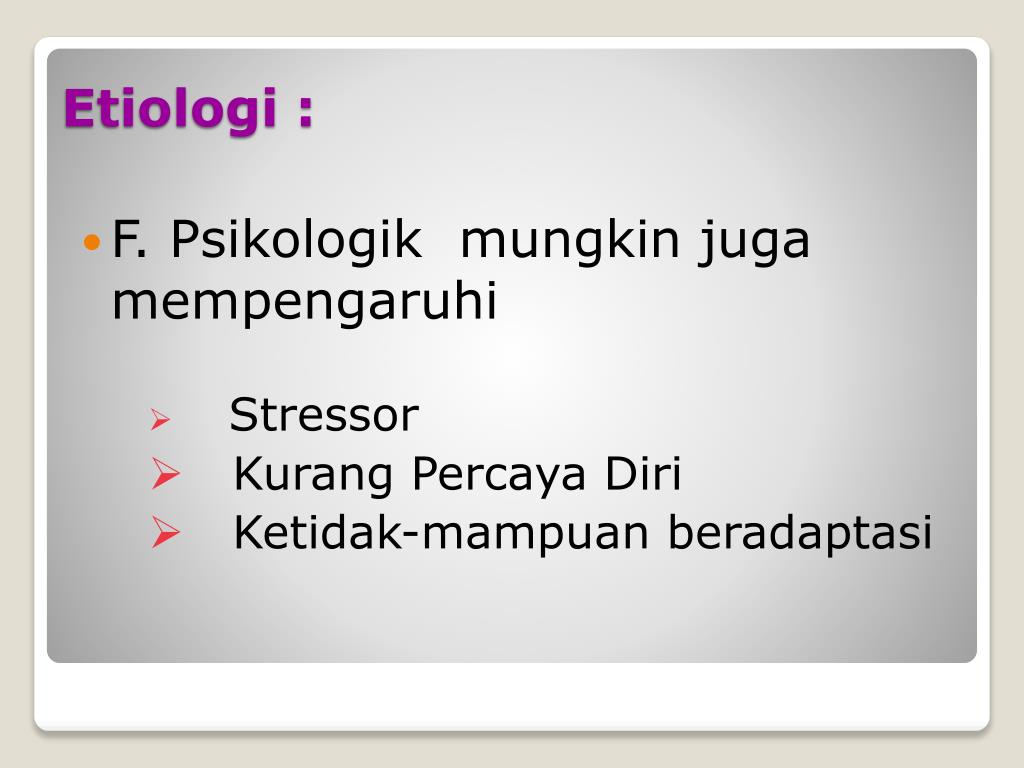 Etiologi :

F. Psikologik mungkin juga mempengaruhi

Stressor
Kurang Percaya Diri
Ketidak-mampuan beradaptasi